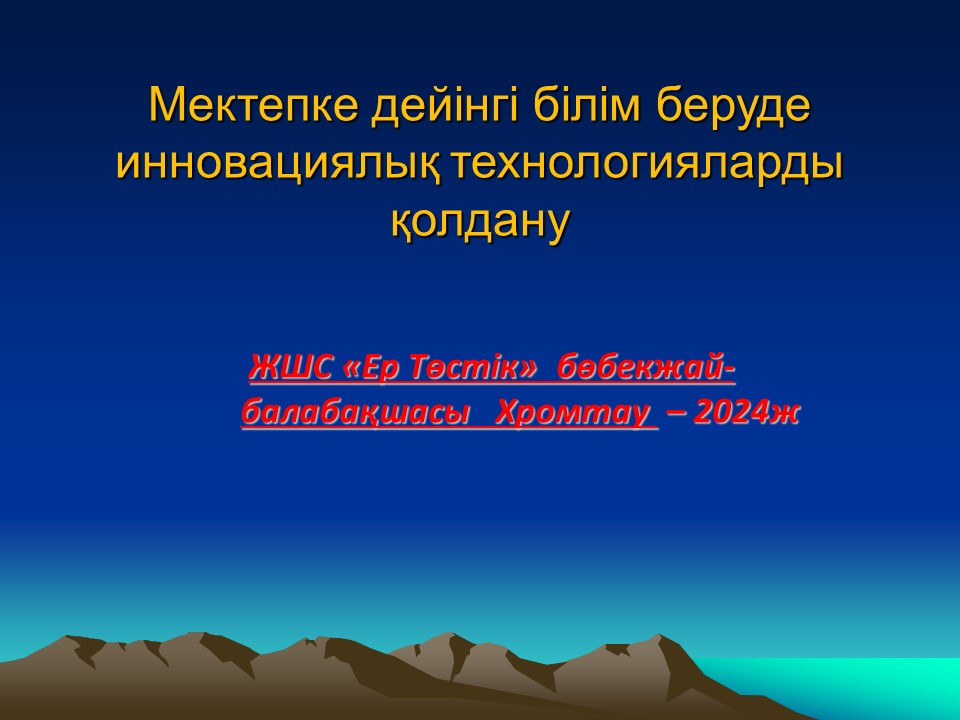 Мектепке дейінгі білім беруде инновациялық технологияларды қолдану

ЖШС «Ер Төстік» бөбекжай-балабақшасы Хромтау – 2024ж